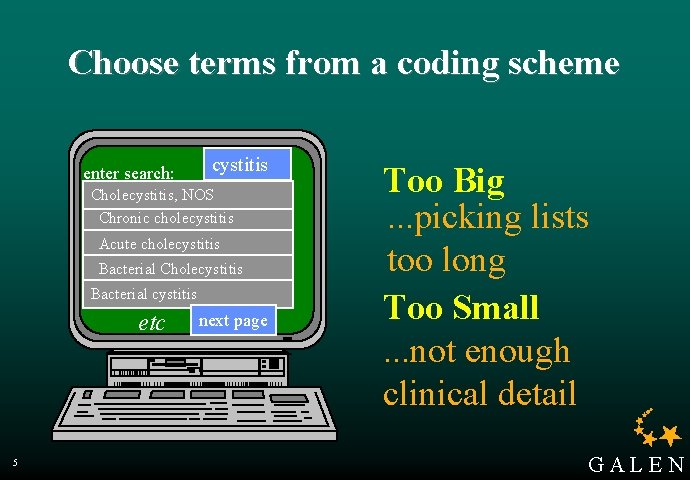 Choose terms from a coding scheme

enter search: cystitis

Cholecystitis, NOS

Chronic cholecystitis

Acute cholecystitis

Bacterial Cholecystitis

Bacterial cystitis

etc next page

Too Big
...picking lists too long

Too Small
...not enough clinical detail

5

GALEN